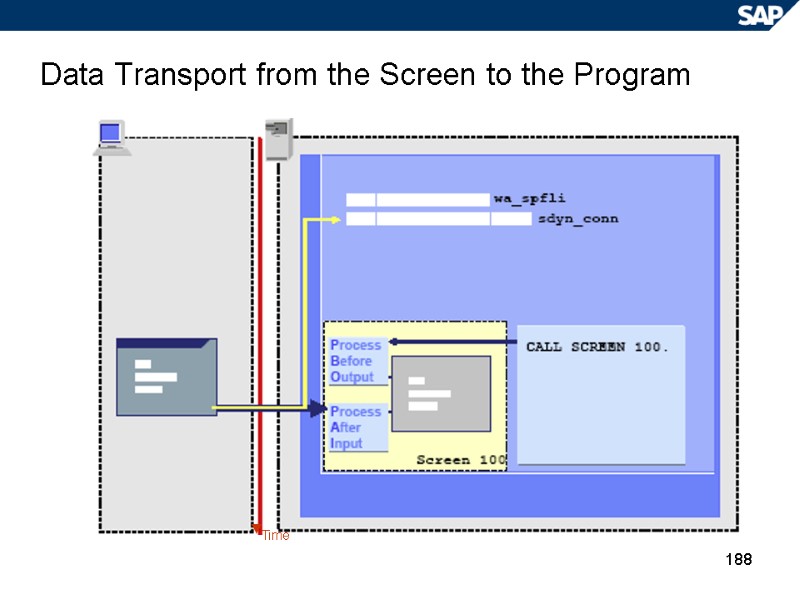 SAP

Data Transport from the Screen to the Program

wa_spfli

sdyn_conn

Process Before Output

Process After Input

Screen 100

CALL SCREEN 100.

Time

188